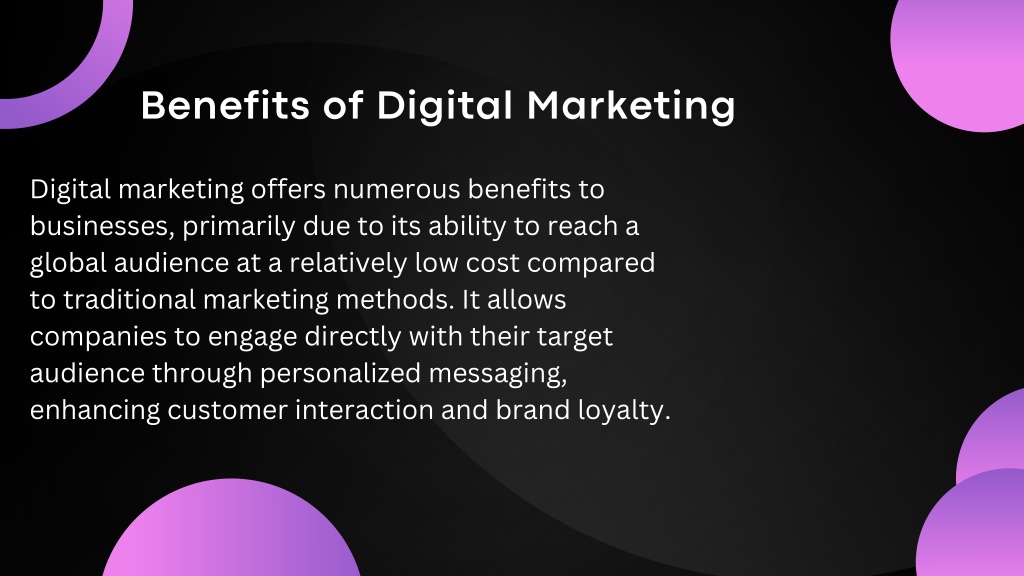 Benefits of Digital Marketing

Digital marketing offers numerous benefits to businesses, primarily due to its ability to reach a global audience at a relatively low cost compared to traditional marketing methods. It allows companies to engage directly with their target audience through personalized messaging, enhancing customer interaction and brand loyalty.